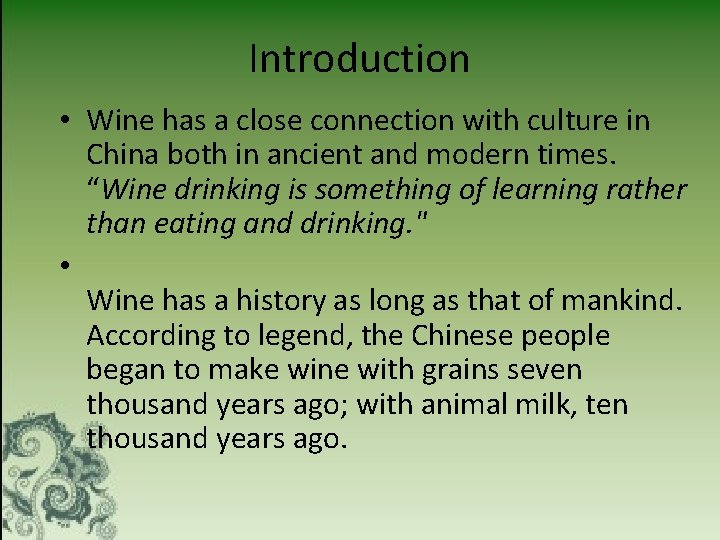 Introduction

• Wine has a close connection with culture in China both in ancient and modern times. “Wine drinking is something of learning rather than eating and drinking."

•

Wine has a history as long as that of mankind. According to legend, the Chinese people began to make wine with grains seven thousand years ago; with animal milk, ten thousand years ago.